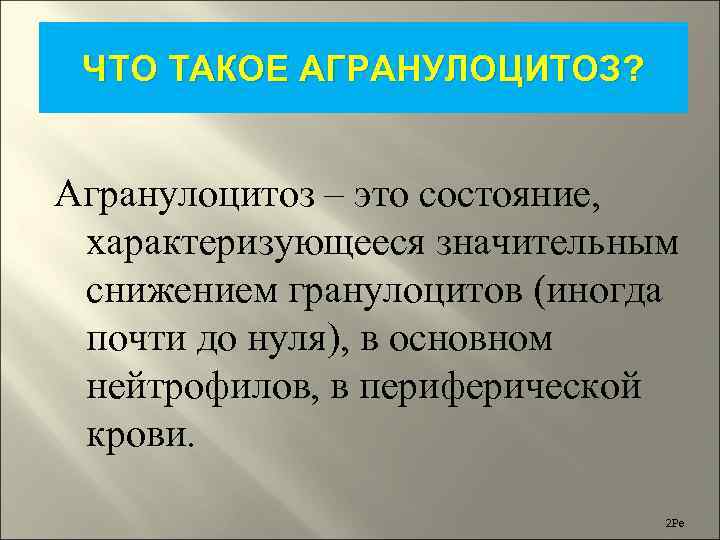 ЧТО ТАКОЕ АГРАНУЛОЦИТОЗ?

Агранулоцитоз – это состояние, характеризующееся значительным снижением гранулоцитов (иногда почти до нуля), в основном нейтрофилов, в периферической крови.

2Pe